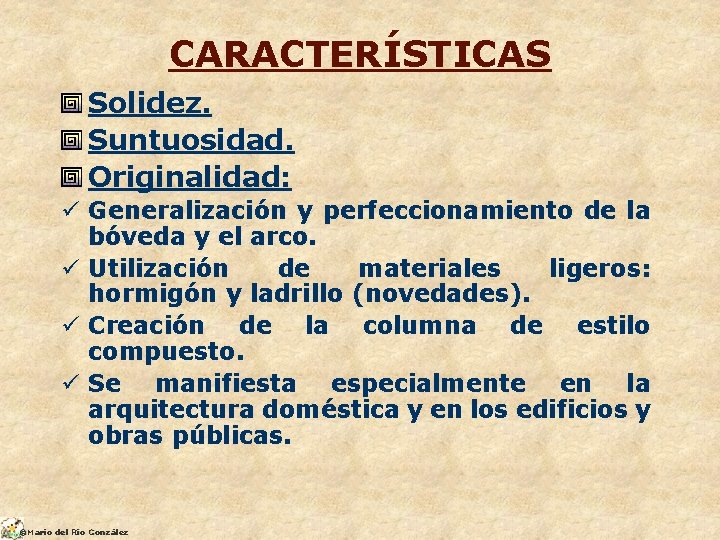 CARACTERÍSTICAS

Solidez.

Suntuosidad.

Originalidad:

✓ Generalización y perfeccionamiento de la bóveda y el arco.

✓ Utilización de materiales ligeros: hormigón y ladrillo (novedades).

✓ Creación de la columna de estilo compuesto.

✓ Se manifiesta especialmente en la arquitectura doméstica y en los edificios y obras públicas.

©Mario del Río González